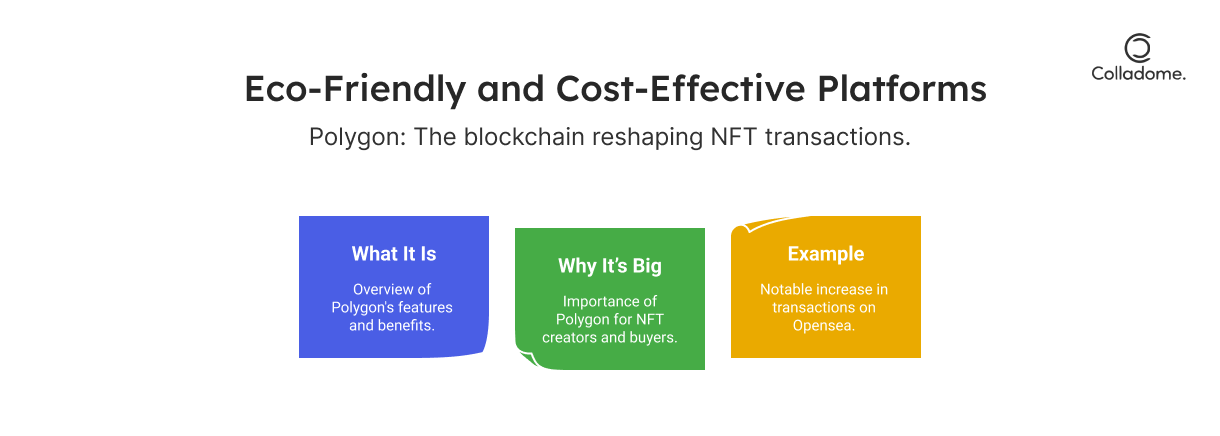 Colladome.

Eco-Friendly and Cost-Effective Platforms

Polygon: The blockchain reshaping NFT transactions.

What It Is

Overview of Polygon's features and benefits.

Why It's Big

Importance of Polygon for NFT creators and buyers.

Example

Notable increase in transactions on Opensea.